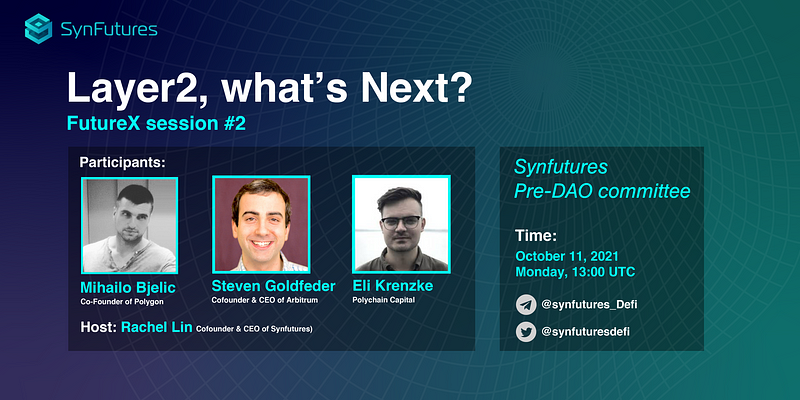 SynFutures

Layer2, what's Next?

FutureX session #2

Participants:

Mihailo Bjelic
Co-Founder of Polygon

Steven Goldfeder
Cofounder & CEO of Arbitrum

Eli Krenzke
Polychain Capital

Host: Rachel Lin Cofounder & CEO of Synfutures)

Synfutures Pre-DAO committee

Time:
October 11, 2021
Monday, 13:00 UTC

@synfutures_Defi

@synfuturesdefi